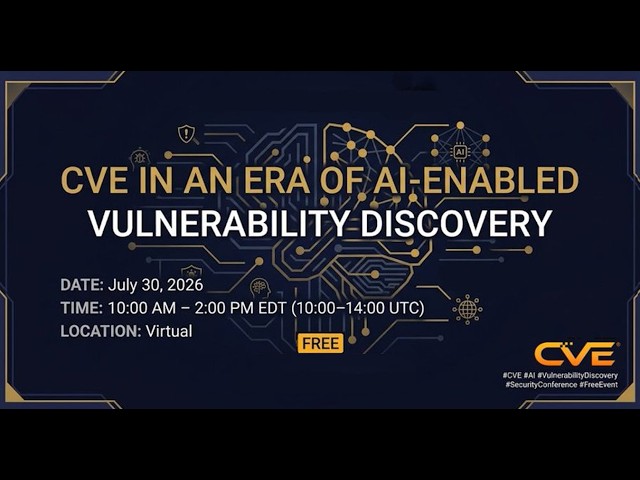 AI

CVE IN AN ERA OF AI-ENABLED
VULNERABILITY DISCOVERY

DATE: July 30, 2026
TIME: 10:00 AM – 2:00 PM EDT (10:00–14:00 UTC)
LOCATION: Virtual

FREE

CVE
#CVE #AI #VulnerabilityDiscovery
#SecurityConference #FreeEvent